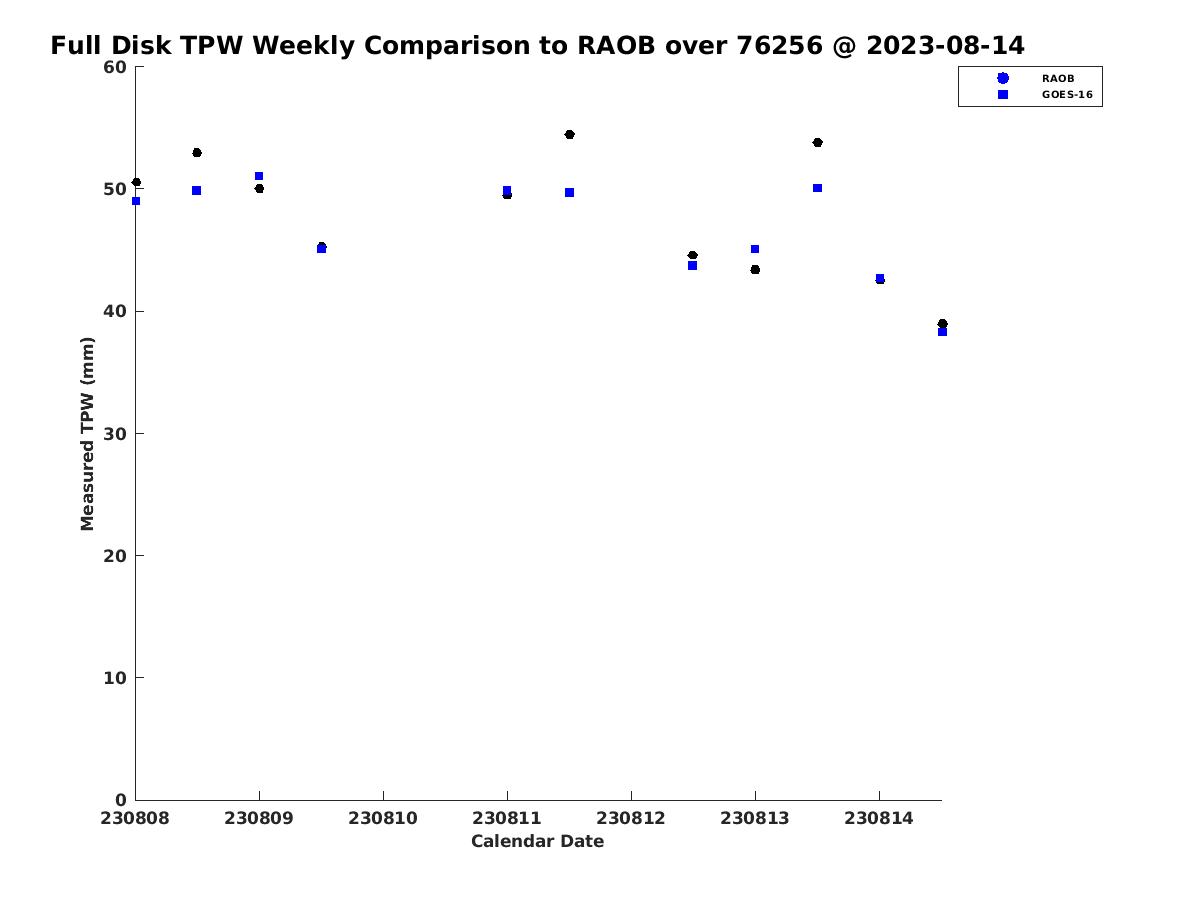 Full Disk TPW Weekly Comparison to RAOB over 76256 @ 2023-08-14

RAOB
GOES-16

Measured TPW (mm)

60
50
40
30
20
10
0

230808
230809
230810
230811
230812
230813
230814

Calendar Date